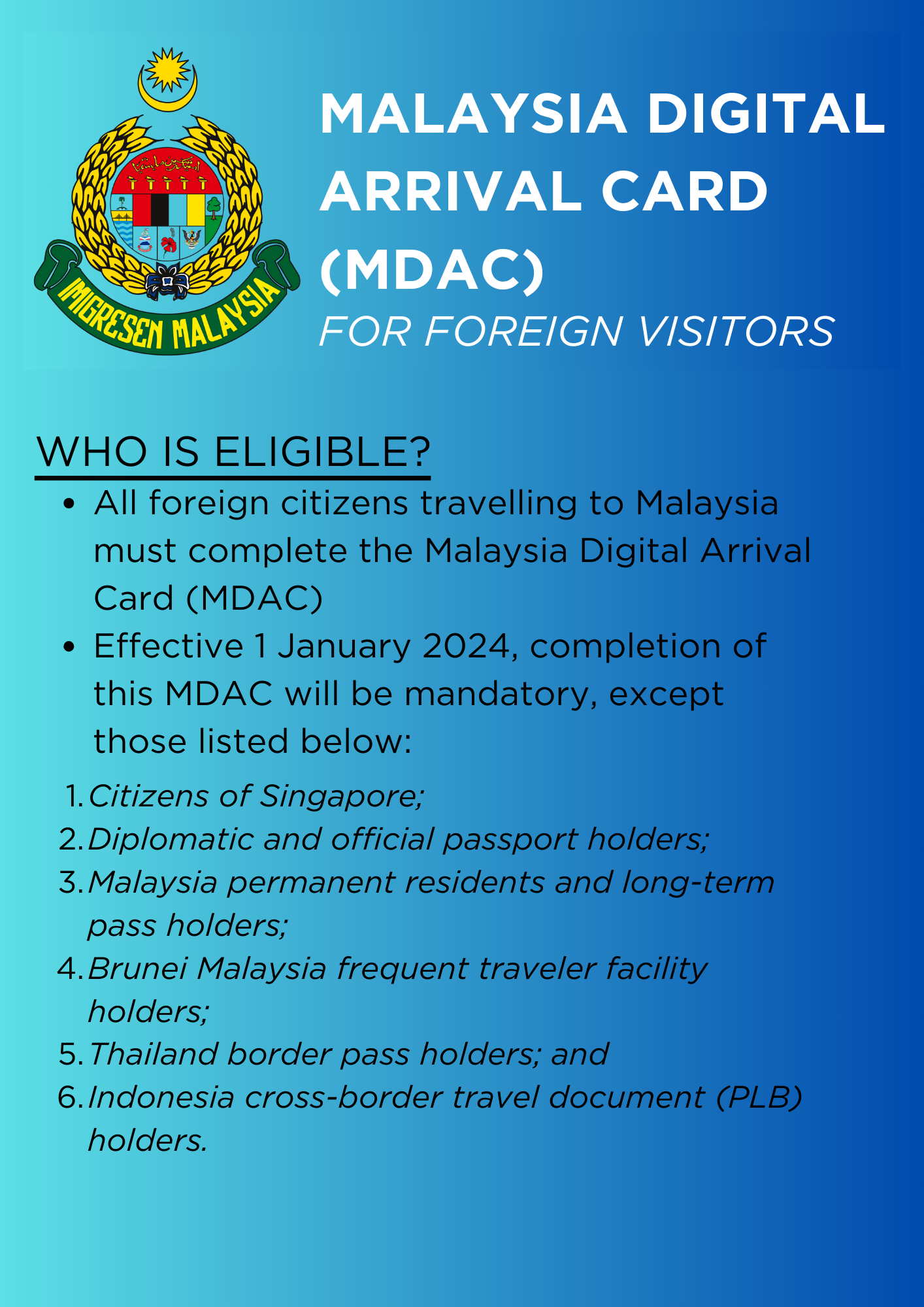 IMIGRESEN MALAYSIA

MALAYSIA DIGITAL ARRIVAL CARD (MDAC)

FOR FOREIGN VISITORS

WHO IS ELIGIBLE?

- All foreign citizens travelling to Malaysia must complete the Malaysia Digital Arrival Card (MDAC)
- Effective 1 January 2024, completion of this MDAC will be mandatory, except those listed below:

1. Citizens of Singapore;
2. Diplomatic and official passport holders;
3. Malaysia permanent residents and long-term pass holders;
4. Brunei Malaysia frequent traveler facility holders;
5. Thailand border pass holders; and
6. Indonesia cross-border travel document (PLB) holders.